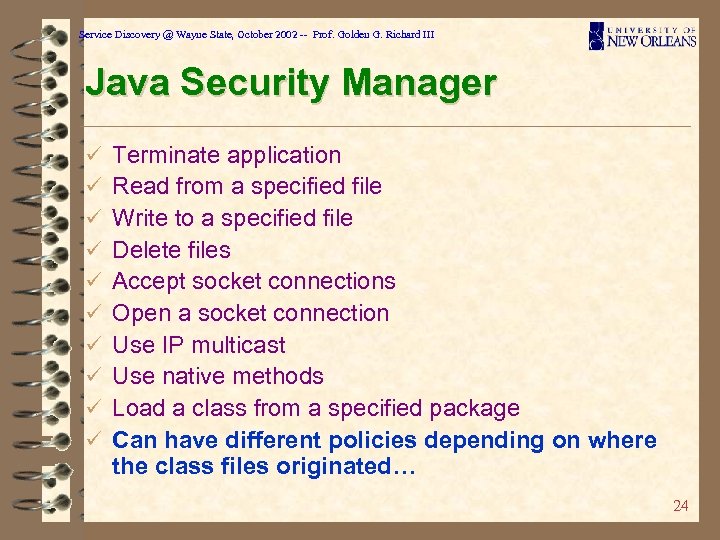 Service Discovery @ Wayne State, October 2002 -- Prof. Golden G. Richard III

UNIVERSITY OF NEW ORLEANS

Java Security Manager

✓ Terminate application
✓ Read from a specified file
✓ Write to a specified file
✓ Delete files
✓ Accept socket connections
✓ Open a socket connection
✓ Use IP multicast
✓ Use native methods
✓ Load a class from a specified package
✓ Can have different policies depending on where the class files originated…

24